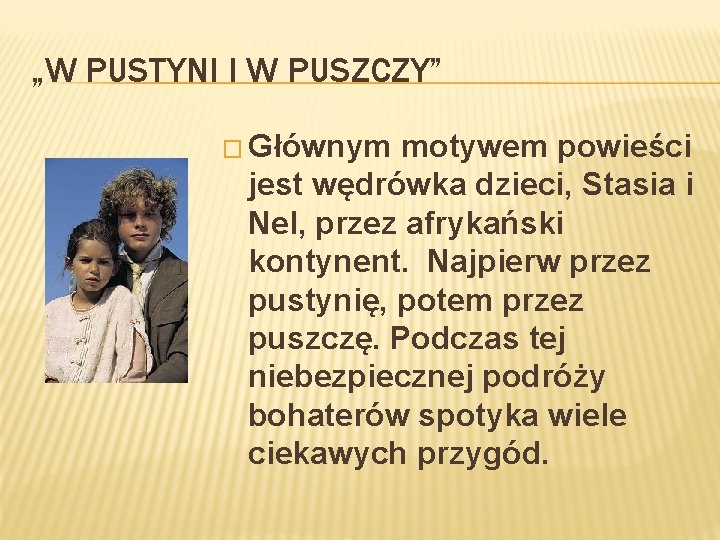 „W PUSTYNI I W PUSZCZY”

Głównym motywem powieści jest wędrówka dzieci, Stasia i Nel, przez afrykański kontynent.  Najpierw przez pustynię, potem przez puszczę. Podczas tej niebezpiecznej podróży bohaterów spotyka wiele ciekawych przygód.